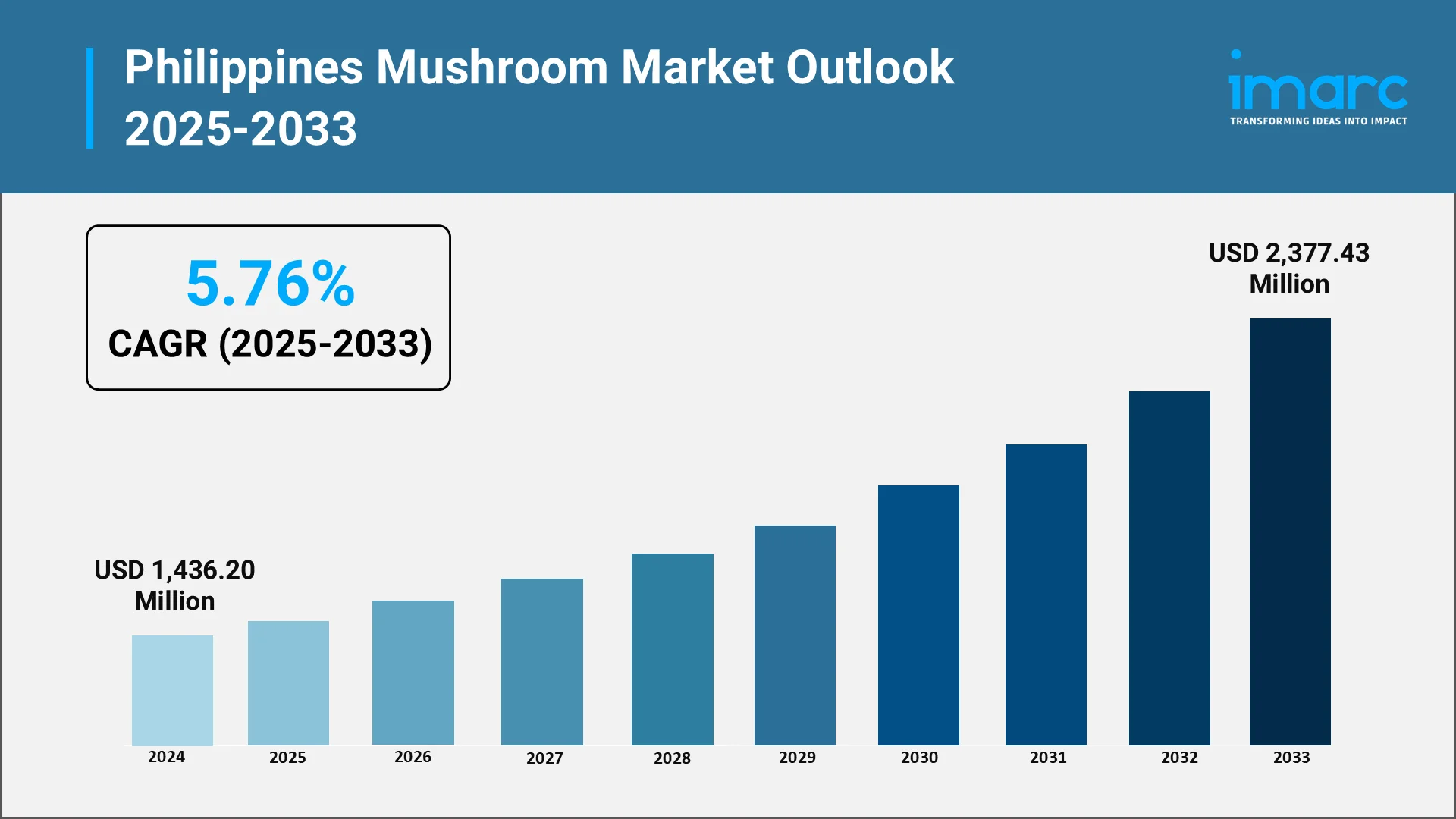 Philippines Mushroom Market Outlook 2025-2033

imarc
TRANSFORMING IDEAS INTO IMPACT

5.76%
CAGR (2025-2033)

USD 2,377.43 Million

USD 1,436.20 Million

2024
2025
2026
2027
2028
2029
2030
2031
2032
2033